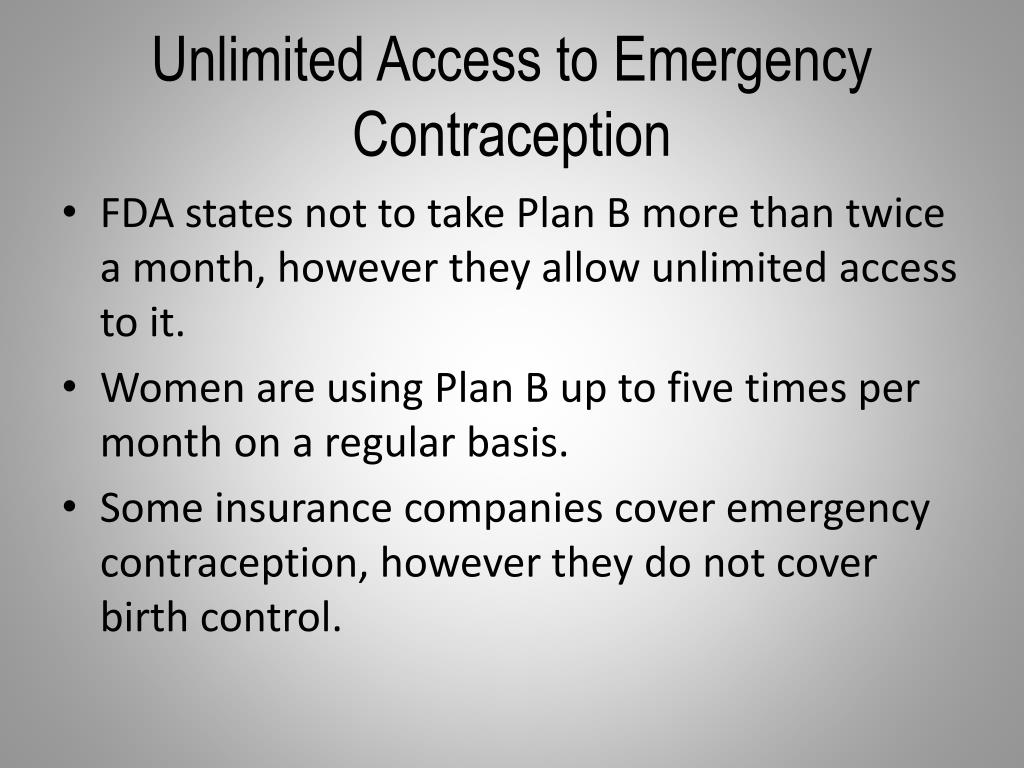 Unlimited Access to Emergency Contraception

• FDA states not to take Plan B more than twice a month, however they allow unlimited access to it.
• Women are using Plan B up to five times per month on a regular basis.
• Some insurance companies cover emergency contraception, however they do not cover birth control.